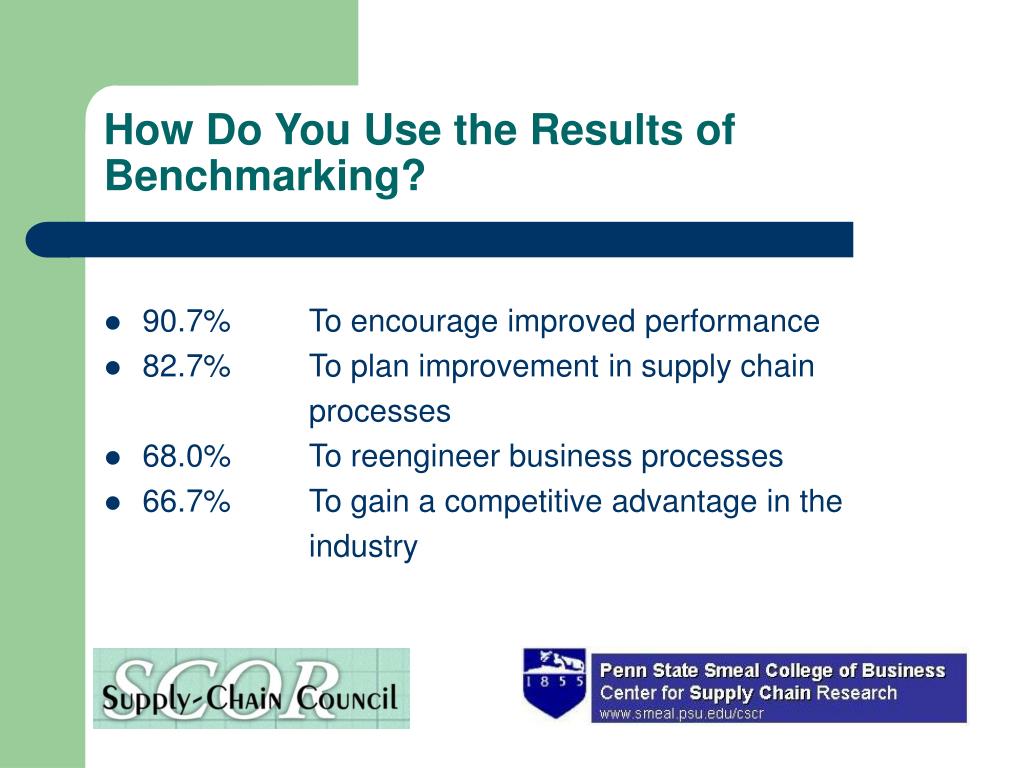 How Do You Use the Results of Benchmarking?

- 90.7% To encourage improved performance
- 82.7% To plan improvement in supply chain processes
- 68.0% To reengineer business processes
- 66.7% To gain a competitive advantage in the industry

SCOR
Supply-Chain Council

1855
Penn State Smeal College of Business
Center for Supply Chain Research
www.smeal.psu.edu/cscr